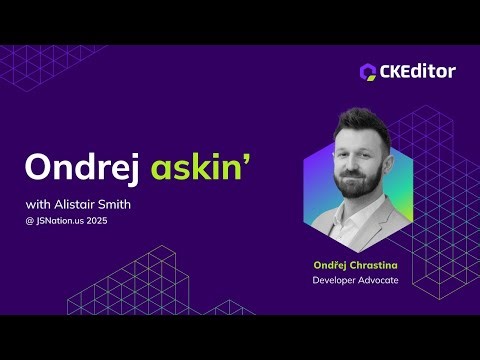 CKEditor

Ondrej askin'

with Alistair Smith
@ JSNation.us 2025

Ondřej Chrastina
Developer Advocate